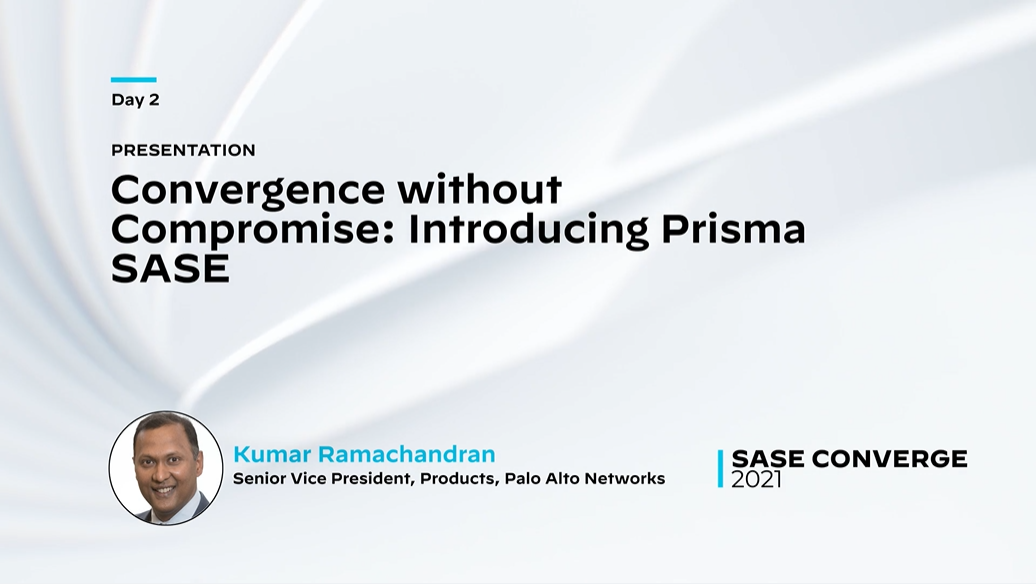 Day 2

PRESENTATION

Convergence without Compromise: Introducing Prisma SASE

Kumar Ramachandran
Senior Vice President, Products, Palo Alto Networks

SASE CONVERGE
2021